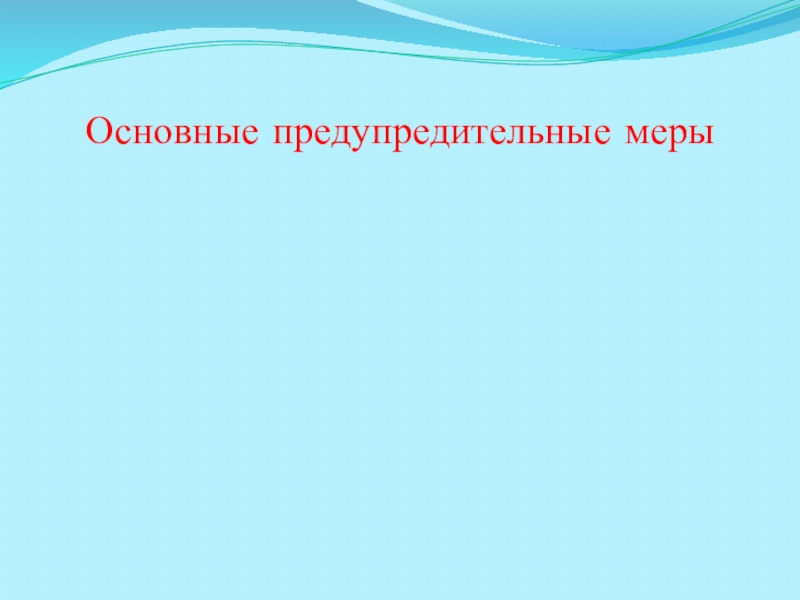 Основные предупредительные меры